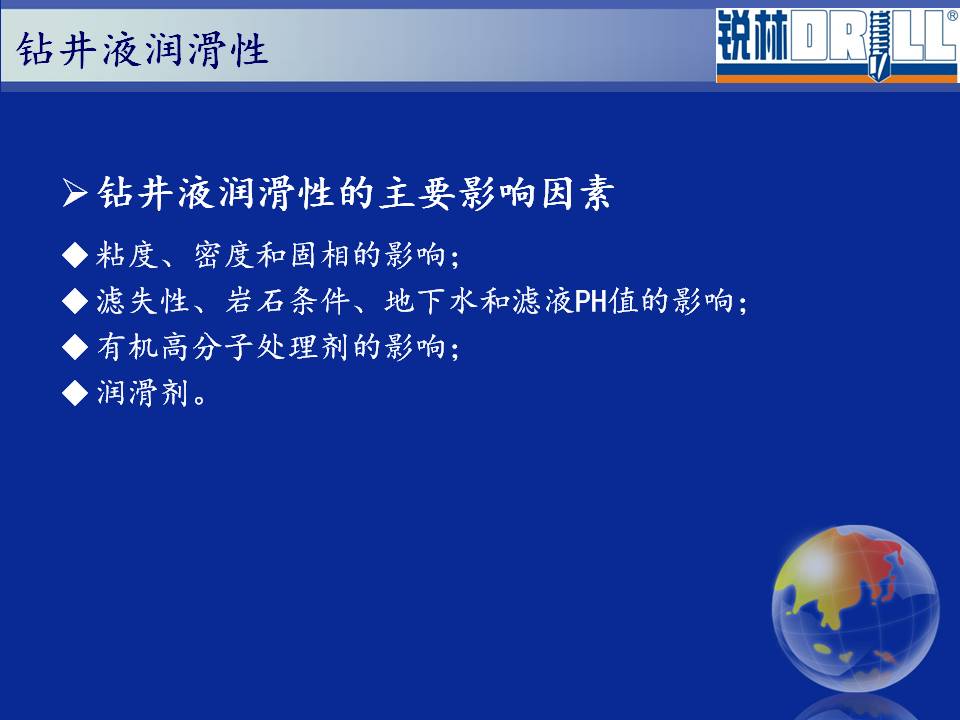 钻井液润滑性

锐林DRILL®

➢钻井液润滑性的主要影响因素

◆粘度、密度和固相的影响；

◆滤失性、岩石条件、地下水和滤液PH值的影响；

◆有机高分子处理剂的影响；

◆润滑剂。